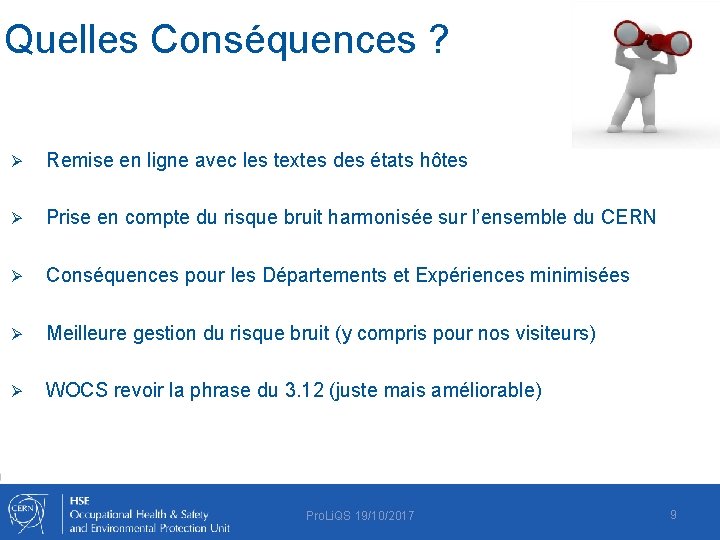 Quelles Conséquences ?

➢ Remise en ligne avec les textes des états hôtes

➢ Prise en compte du risque bruit harmonisée sur l'ensemble du CERN

➢ Conséquences pour les Départements et Expériences minimisées

➢ Meilleure gestion du risque bruit (y compris pour nos visiteurs)

➢ WOCS revoir la phrase du 3.12 (juste mais améliorable)

CERN

HSE
Occupational Health & Safety
and Environmental Protection Unit

ProLiQS 19/10/2017

9